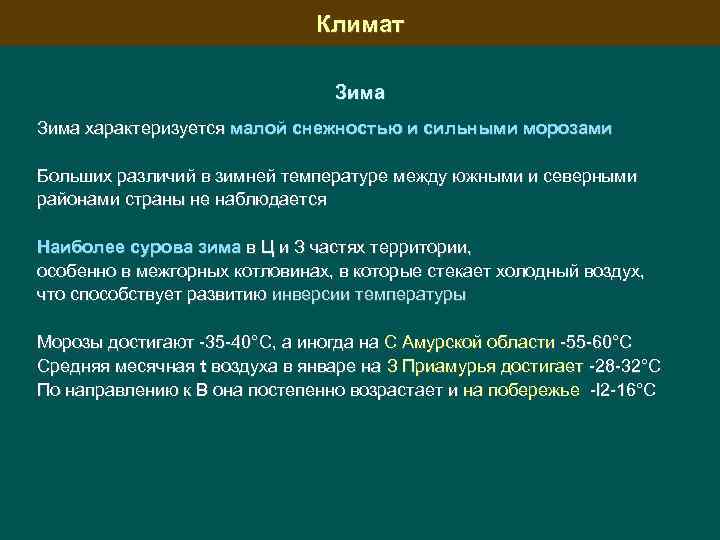 Климат

Зима

Зима характеризуется малой снежностью и сильными морозами

Больших различий в зимней температуре между южными и северными районами страны не наблюдается

Наиболее сурова зима в Ц и З частях территории,
особенно в межгорных котловинах, в которые стекает холодный воздух,
что способствует развитию инверсии температуры

Морозы достигают -35-40°С, а иногда на С Амурской области -55-60°С
Средняя месячная t воздуха в январе на З Приамурья достигает -28-32°С
По направлению к В она постепенно возрастает и на побережье -I2-16°С